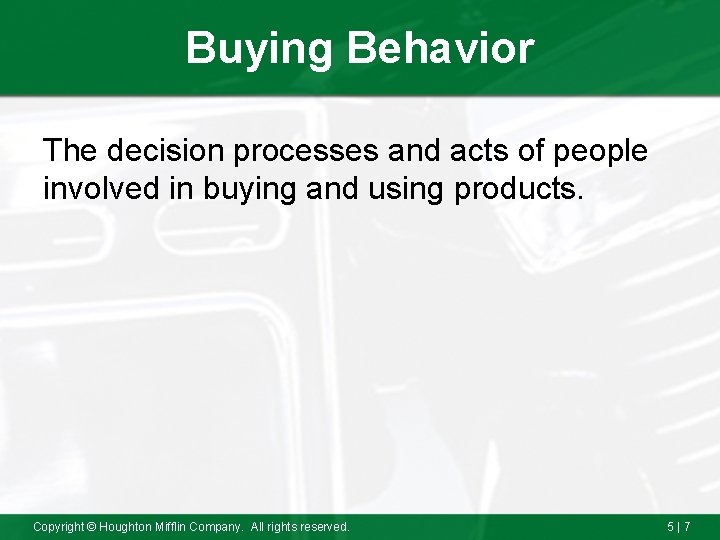 Buying Behavior

The decision processes and acts of people involved in buying and using products.

Copyright © Houghton Mifflin Company. All rights reserved.

5 | 7